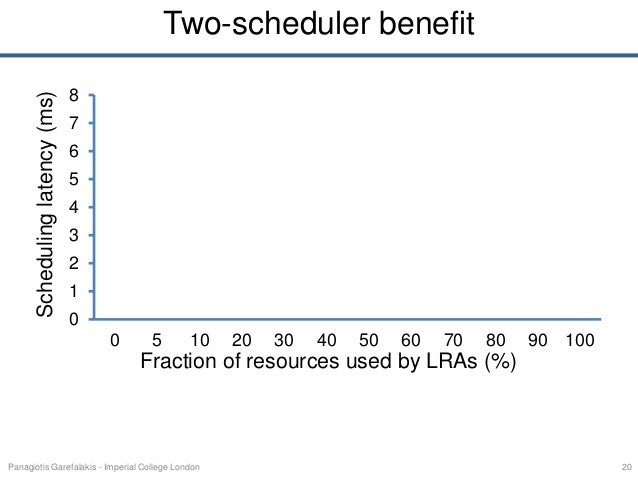 Two-scheduler benefit

Scheduling latency (ms)

8
7
6
5
4
3
2
1
0

0 5 10 20 30 40 50 60 70 80 90 100

Fraction of resources used by LRAs (%)

Panagiotis Garefalakis - Imperial College London

20